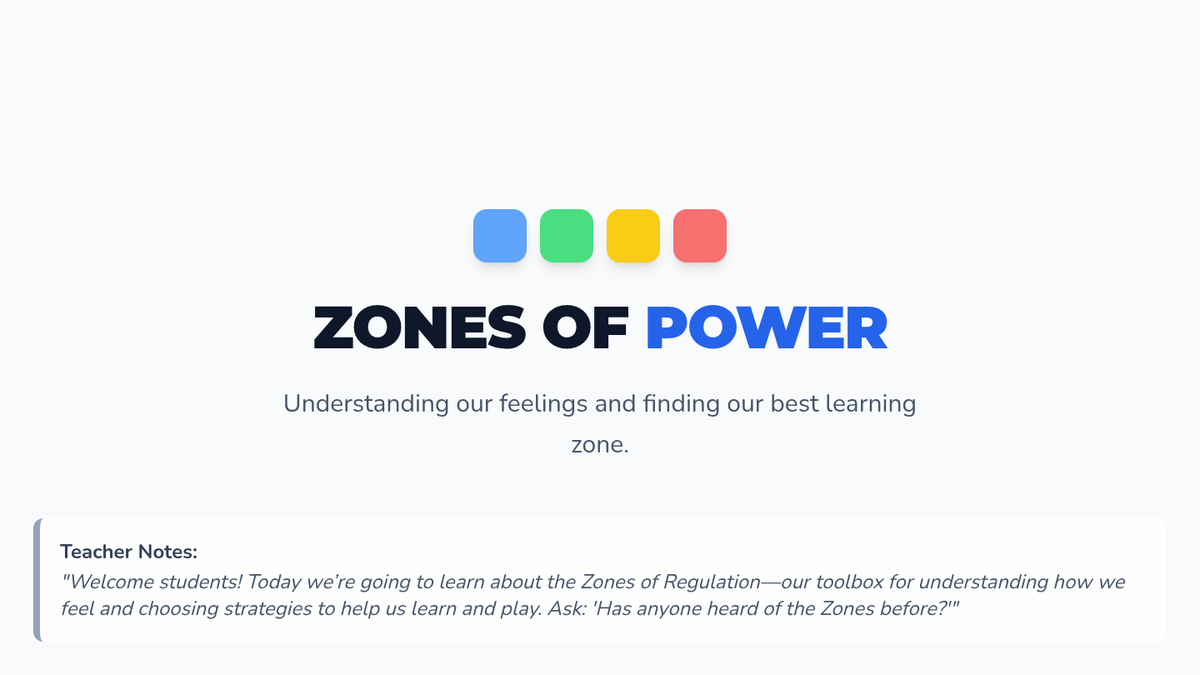 ZONES OF POWER

Understanding our feelings and finding our best learning zone.

Teacher Notes:
"Welcome students! Today we're going to learn about the Zones of Regulation—our toolbox for understanding how we feel and choosing strategies to help us learn and play. Ask: 'Has anyone heard of the Zones before?'"